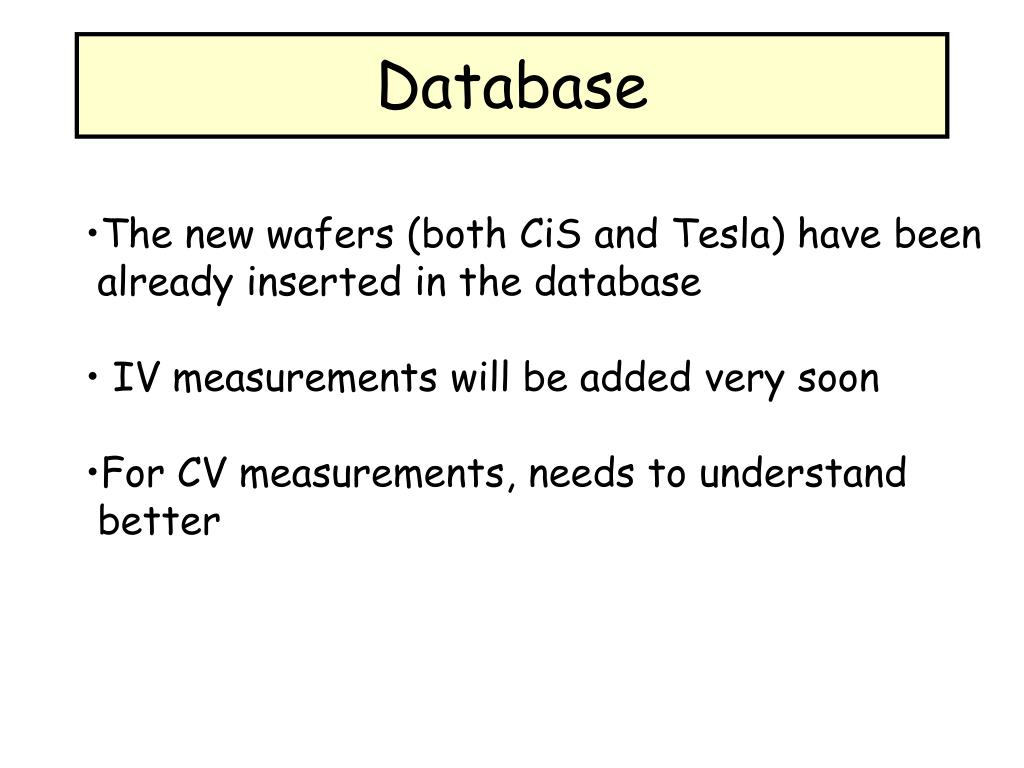 Database

•The new wafers (both CiS and Tesla) have been already inserted in the database

• IV measurements will be added very soon

•For CV measurements, needs to understand better